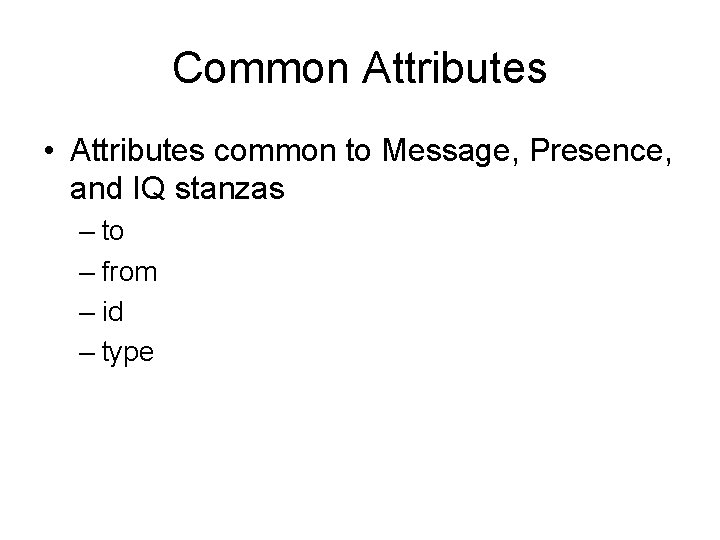 Common Attributes

• Attributes common to Message, Presence, and IQ stanzas
– to
– from
– id
– type